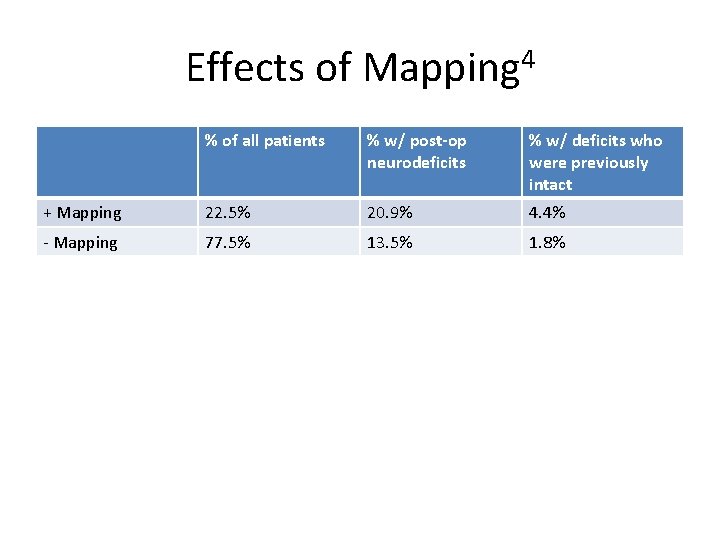 Effects of Mapping$^4$

| | % of all patients | % w/ post-op neurodeficits | % w/ deficits who were previously intact |
|---|---|---|---|
| + Mapping | 22.5% | 20.9% | 4.4% |
| - Mapping | 77.5% | 13.5% | 1.8% |